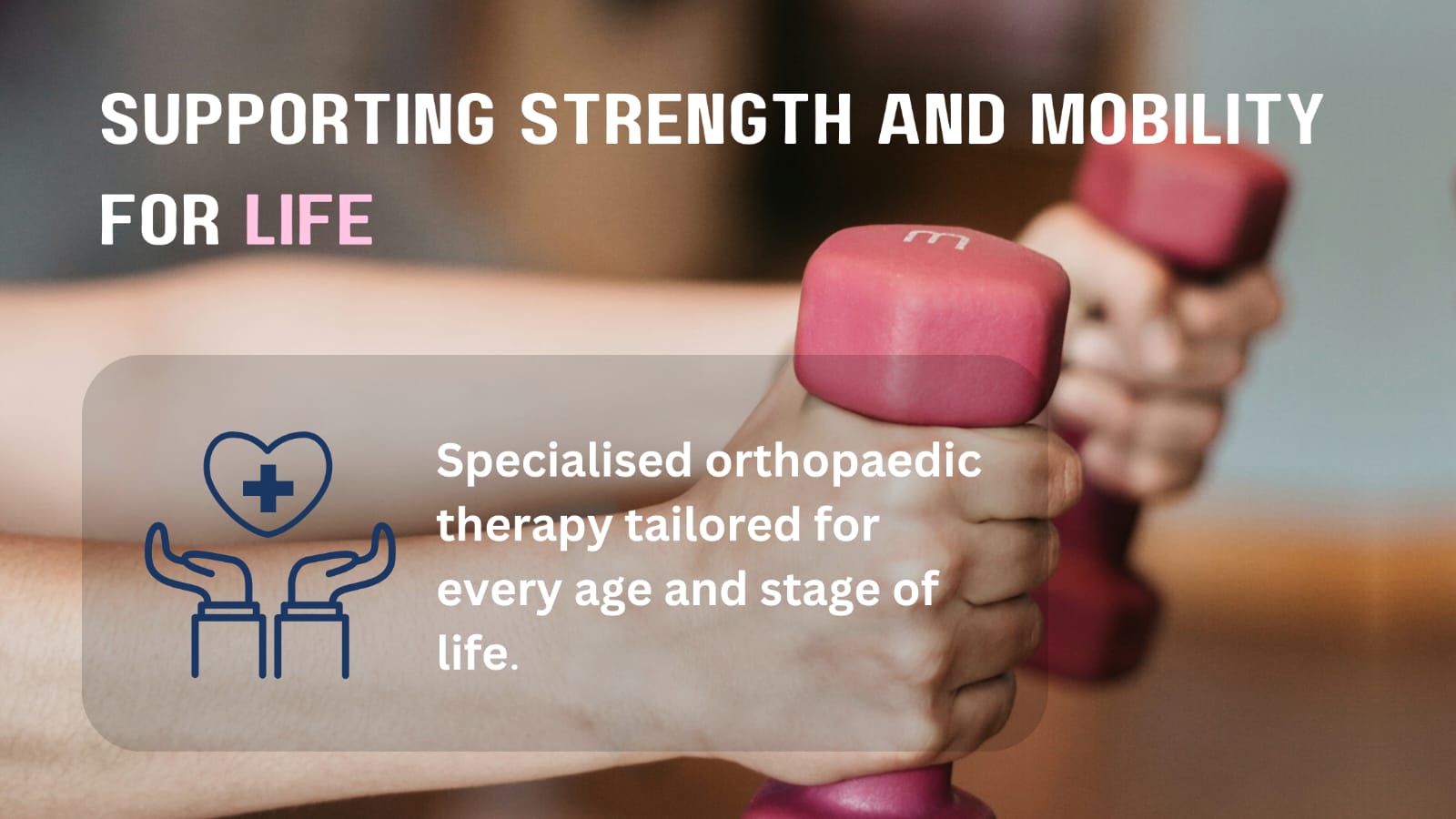 SUPPORTING STRENGTH AND MOBILITY FOR LIFE

Specialised orthopaedic therapy tailored for every age and stage of life.